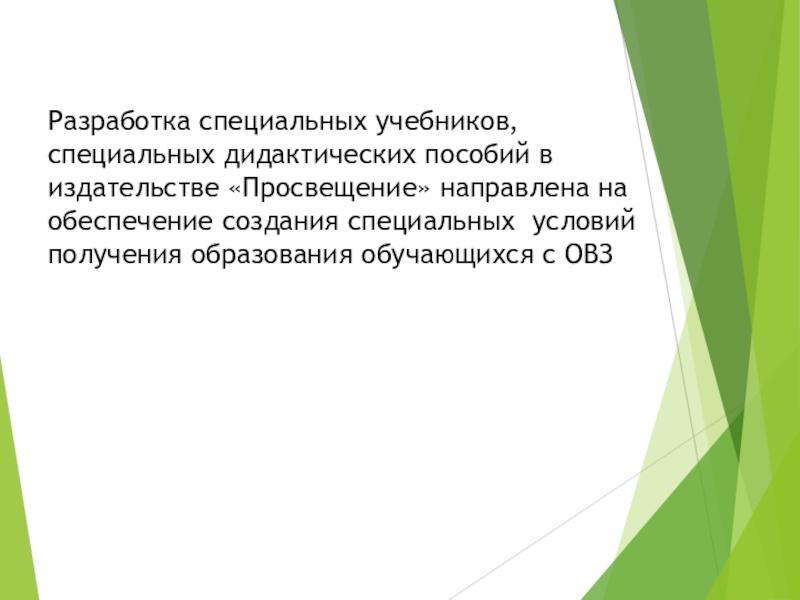 Разработка специальных учебников, специальных дидактических пособий в издательстве «Просвещение» направлена на обеспечение создания специальных  условий получения образования обучающихся с ОВЗ